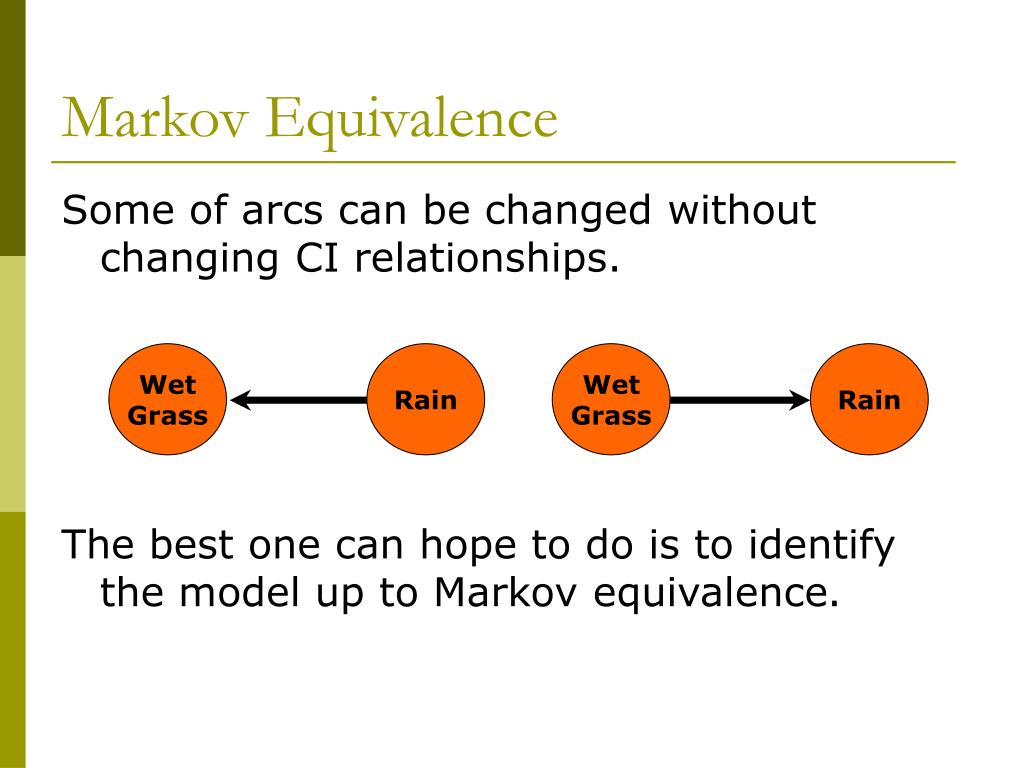 Markov Equivalence

Some of arcs can be changed without changing CI relationships.

Wet Grass

Rain

Wet Grass

Rain

The best one can hope to do is to identify the model up to Markov equivalence.